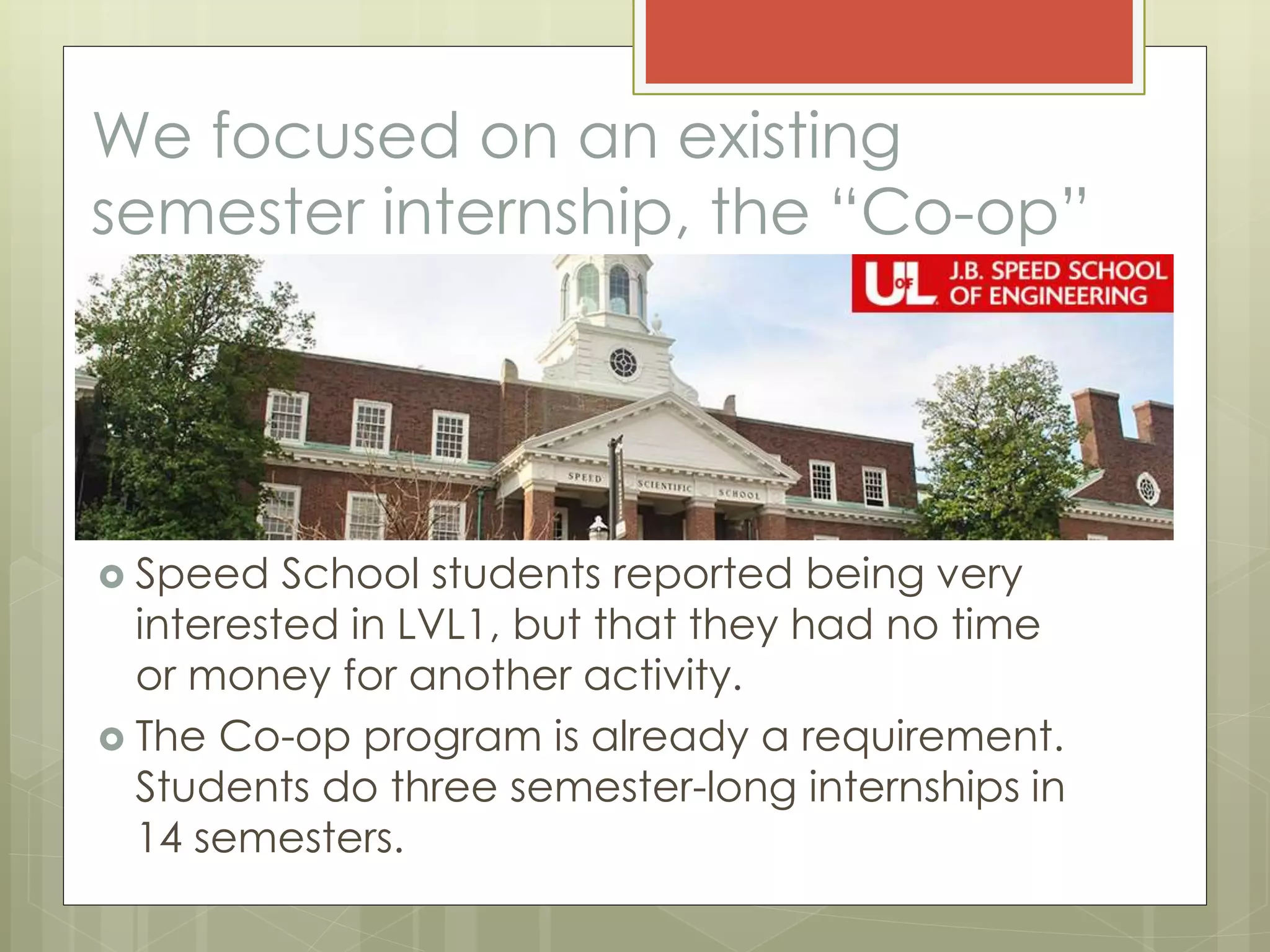 We focused on an existing semester internship, the “Co-op”

UofL J.B. SPEED SCHOOL OF ENGINEERING

SPEED SCIENTIFIC SCHOOL

Speed School students reported being very interested in LVL1, but that they had no time or money for another activity.

The Co-op program is already a requirement. Students do three semester-long internships in 14 semesters.